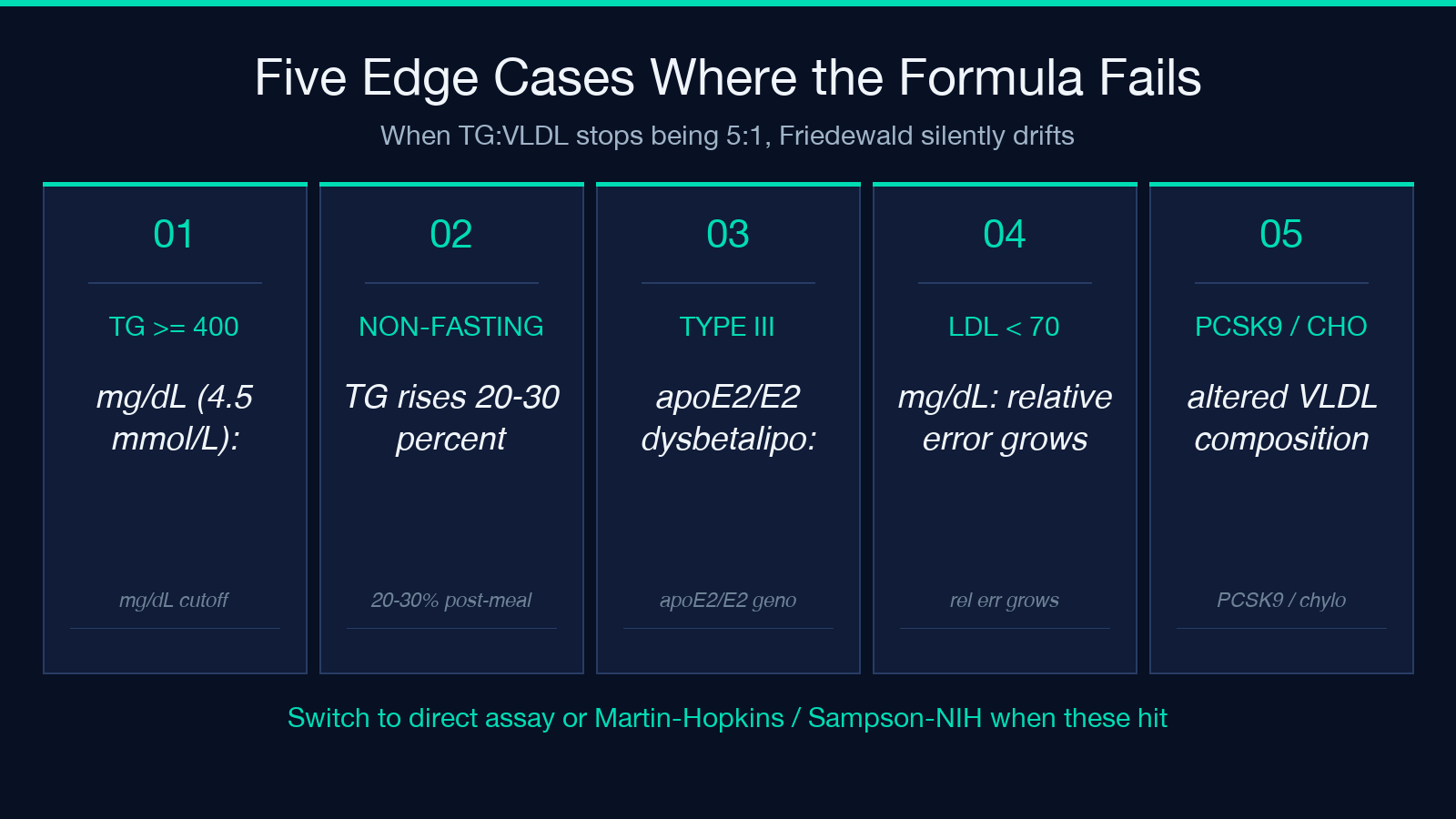 Five Edge Cases Where the Formula Fails

When TG:VLDL stops being 5:1, Friedewald silently drifts

01

TG >= 400

mg/dL (4.5 mmol/L):

mg/dL cutoff

02

NON-FASTING

TG rises 20-30 percent

20-30% post-meal

03

TYPE III

apoE2/E2 dysbetalipo:

apoE2/E2 geno

04

LDL < 70

mg/dL: relative error grows

rel err grows

05

PCSK9 / CHO

altered VLDL composition

PCSK9 / chylo

Switch to direct assay or Martin-Hopkins / Sampson-NIH when these hit